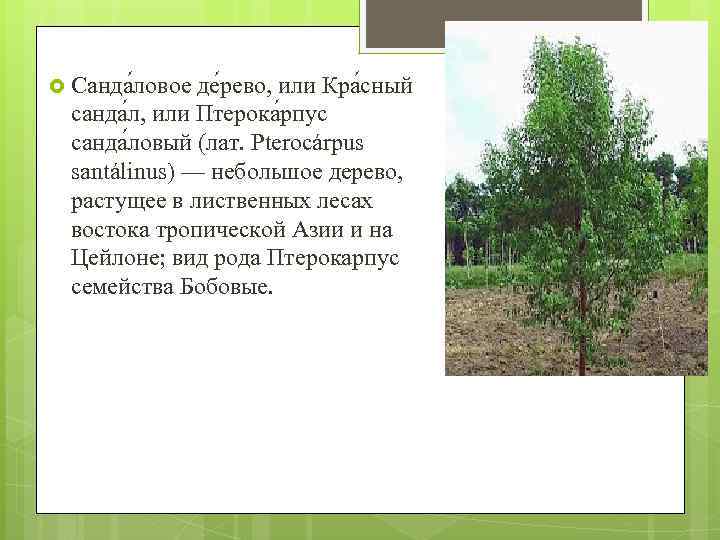 Санда́ловое де́рево, или Кра́сный санда́л, или Птерока́рпус санда́ловый (лат. Pterocárpus santálinus) — небольшое дерево, растущее в лиственных лесах востока тропической Азии и на Цейлоне; вид рода Птерокарпус семейства Бобовые.